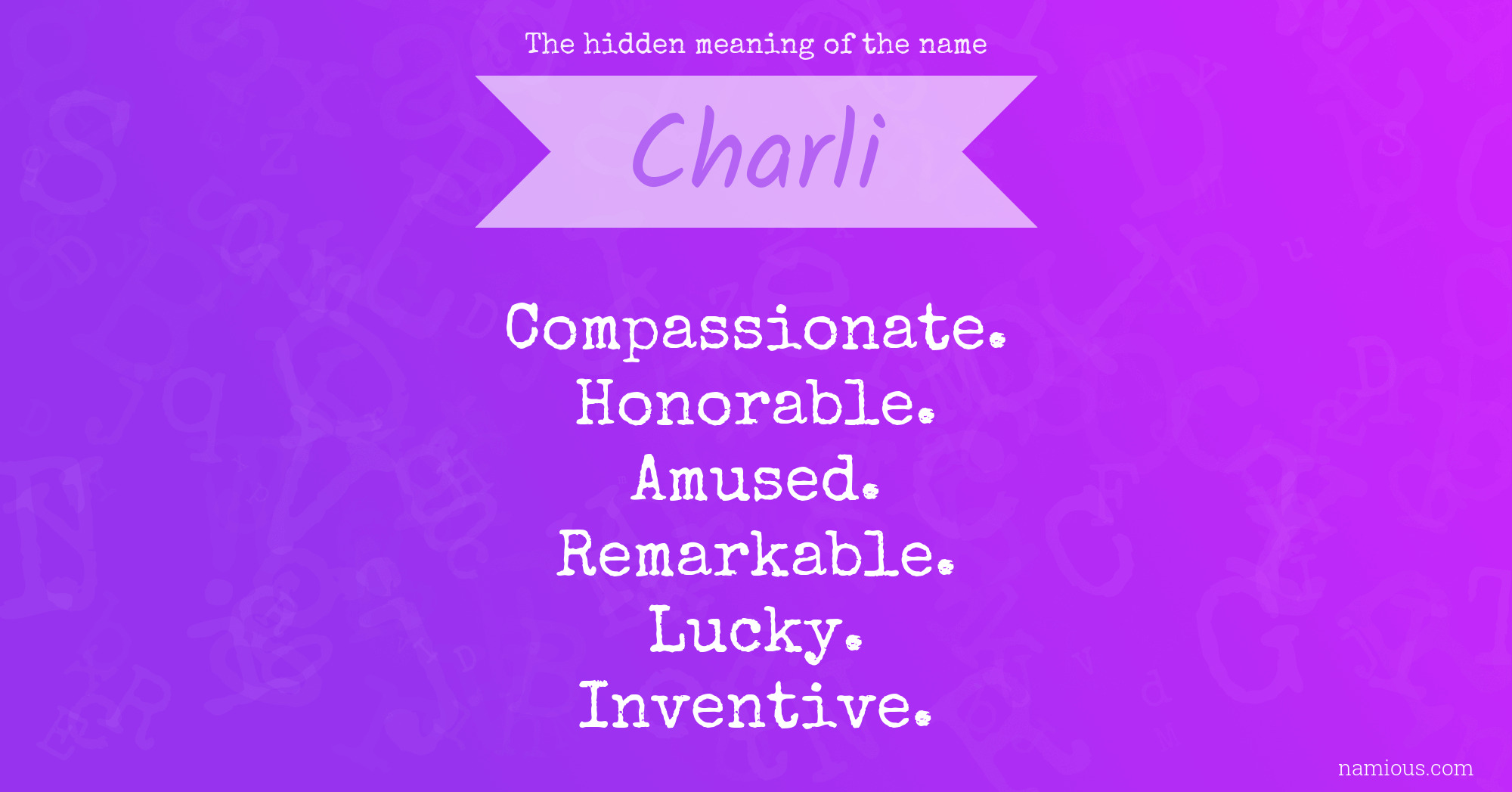 The hidden meaning of the name

Charli

Compassionate.
Honorable.
Amused.
Remarkable.
Lucky.
Inventive.

namious.com